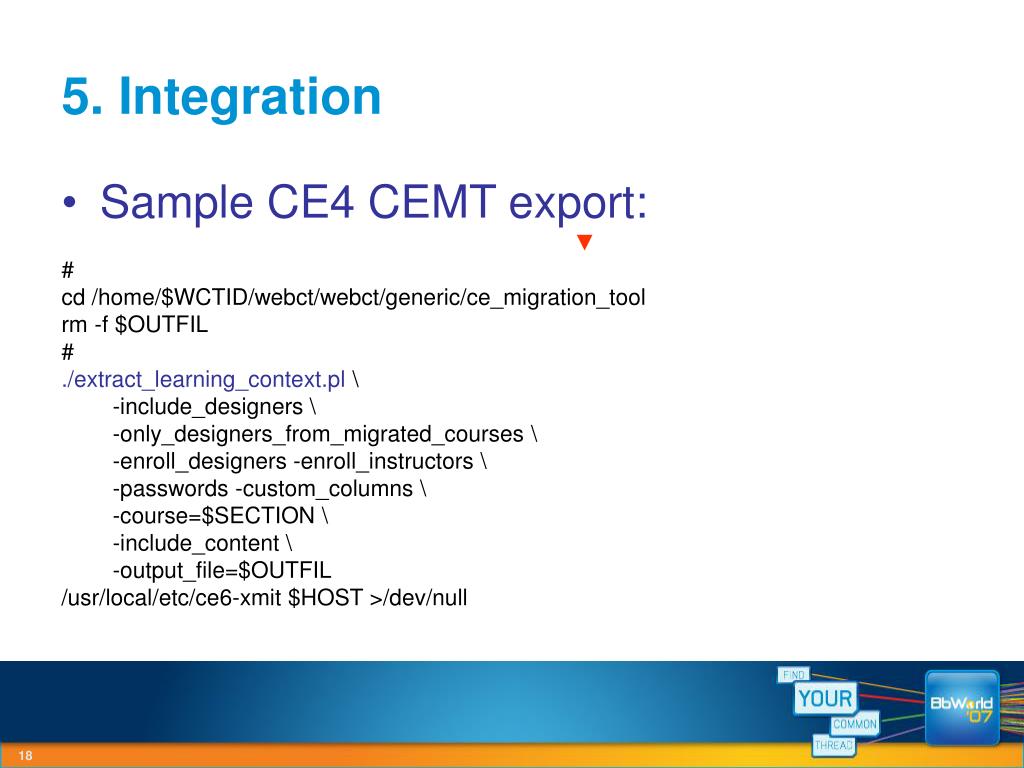 5. Integration

• Sample CE4 CEMT export:

#
cd /home/$WCTID/webct/webct/generic/ce_migration_tool
rm -f $OUTFIL
#
./extract_learning_context.pl \
-include_designers \
-only_designers_from_migrated_courses \
-enroll_designers -enroll_instructors \
-passwords -custom_columns \
-course=$SECTION \
-include_content \
-output_file=$OUTFIL
/usr/local/etc/ce6-xmit $HOST >/dev/null

FIND YOUR COMMON THREAD

BbWorld '07

18